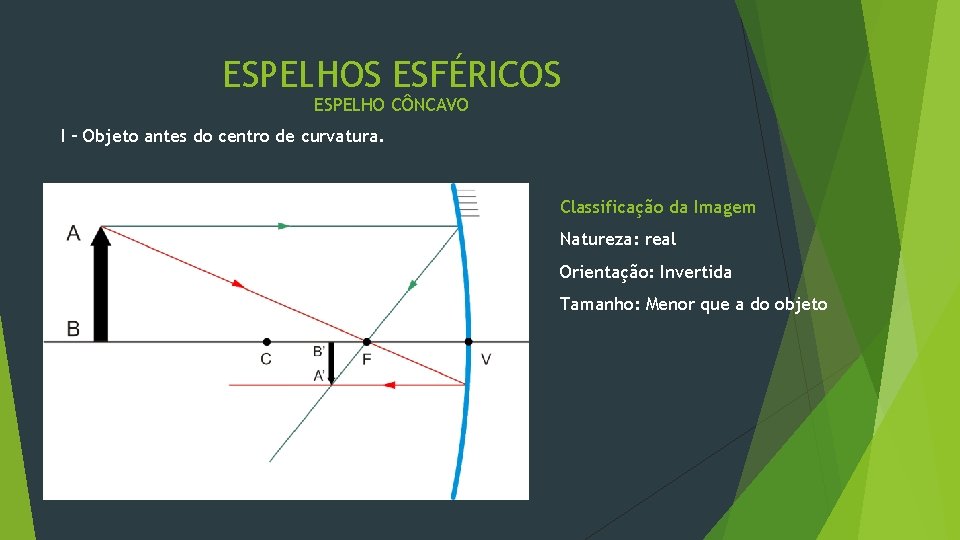 ESPELHOS ESFÉRICOS

ESPELHO CÔNCAVO

I – Objeto antes do centro de curvatura.

A

B

C

B'

A'

F

V

Classificação da Imagem

Natureza: real

Orientação: Invertida

Tamanho: Menor que a do objeto